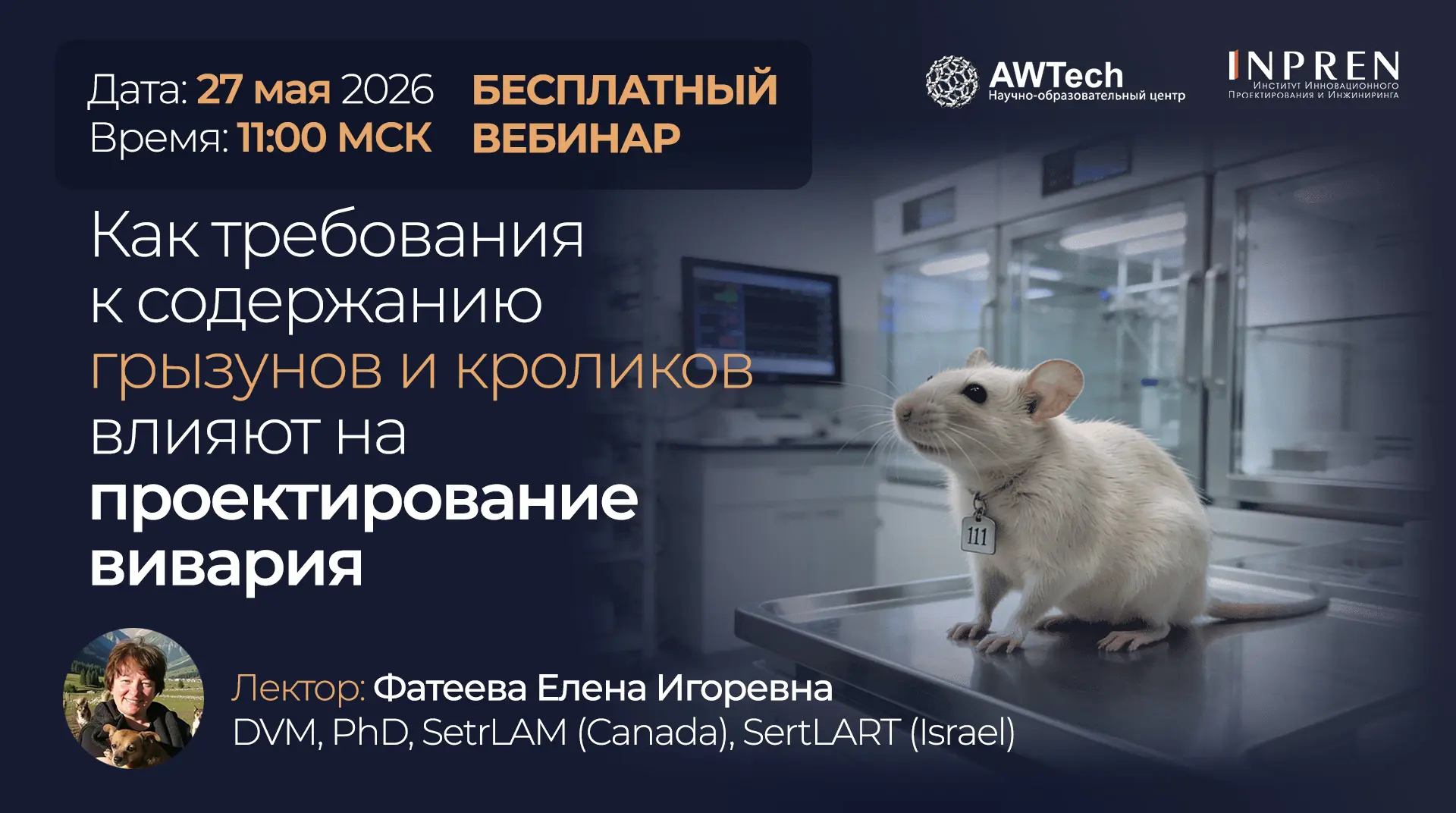 Дата: 27 мая 2026
Время: 11:00 МСК

БЕСПЛАТНЫЙ ВЕБИНАР

AWTech
Научно-образовательный центр

INPREN
Институт Инновационного Проектирования и Инжиниринга

Как требования к содержанию грызунов и кроликов влияют на проектирование вивария

111

Лектор: Фатеева Елена Игоревна
DVM, PhD, SetrLAM (Canada), SertLART (Israel)